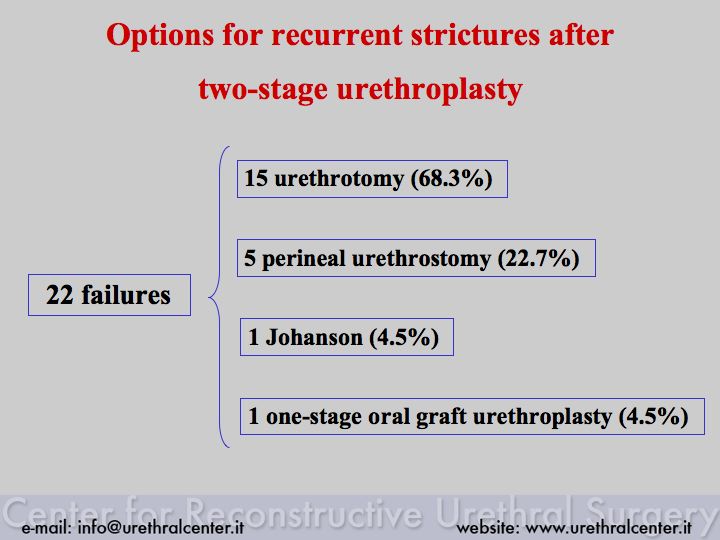 Options for recurrent strictures after two-stage urethroplasty

22 failures

15 urethrotomy (68.3%)

5 perineal urethrostomy (22.7%)

1 Johanson (4.5%)

1 one-stage oral graft urethroplasty (4.5%)

Center for Reconstructive Urethral Surgery

e-mail: info@urethralcenter.it

website: www.urethralcenter.it